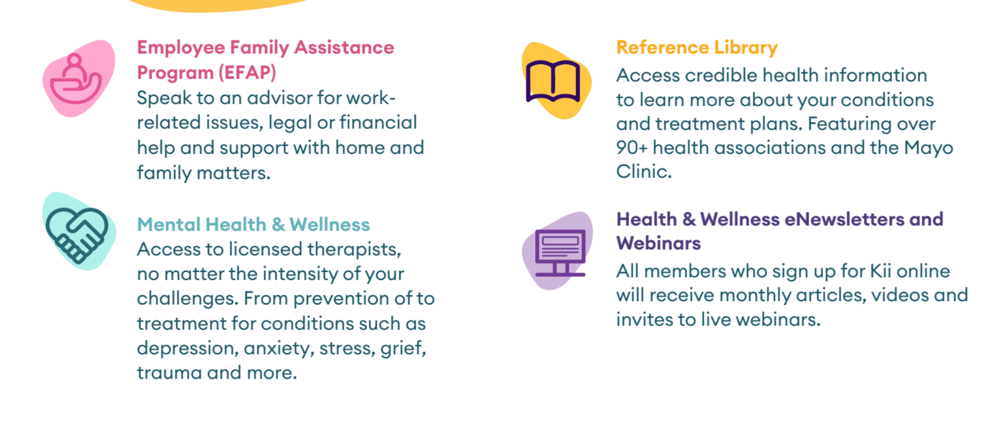 Employee Family Assistance Program (EFAP)
Speak to an advisor for work-related issues, legal or financial help and support with home and family matters.

Mental Health & Wellness
Access to licensed therapists, no matter the intensity of your challenges. From prevention of to treatment for conditions such as depression, anxiety, stress, grief, trauma and more.

Reference Library
Access credible health information to learn more about your conditions and treatment plans. Featuring over 90+ health associations and the Mayo Clinic.

Health & Wellness eNewsletters and Webinars
All members who sign up for Kii online will receive monthly articles, videos and invites to live webinars.